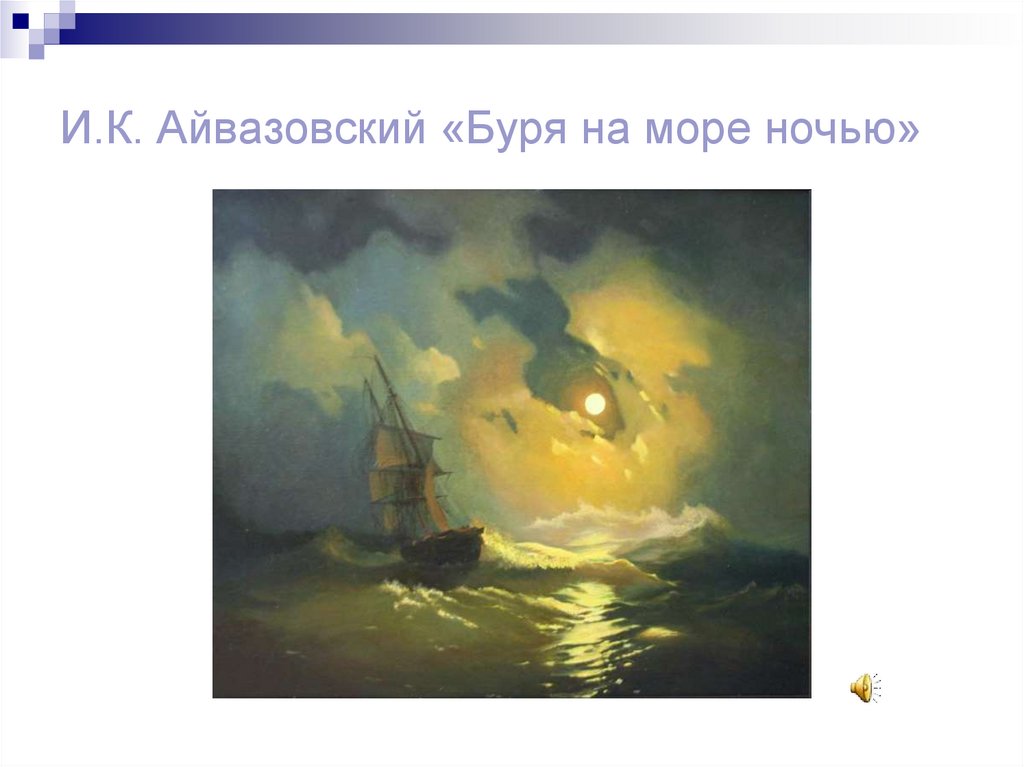 И.К. Айвазовский «Буря на море ночью»